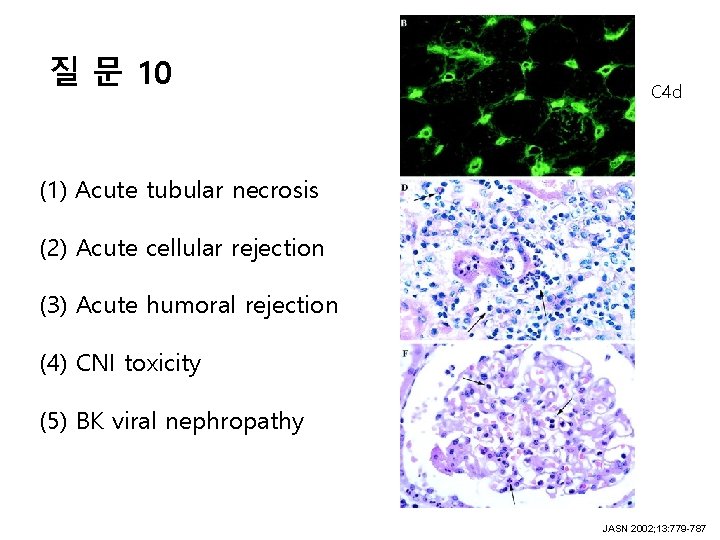 질 문 10

(1) Acute tubular necrosis

(2) Acute cellular rejection

(3) Acute humoral rejection

(4) CNI toxicity

(5) BK viral nephropathy

B

C4d

D

F

JASN 2002;13:779-787